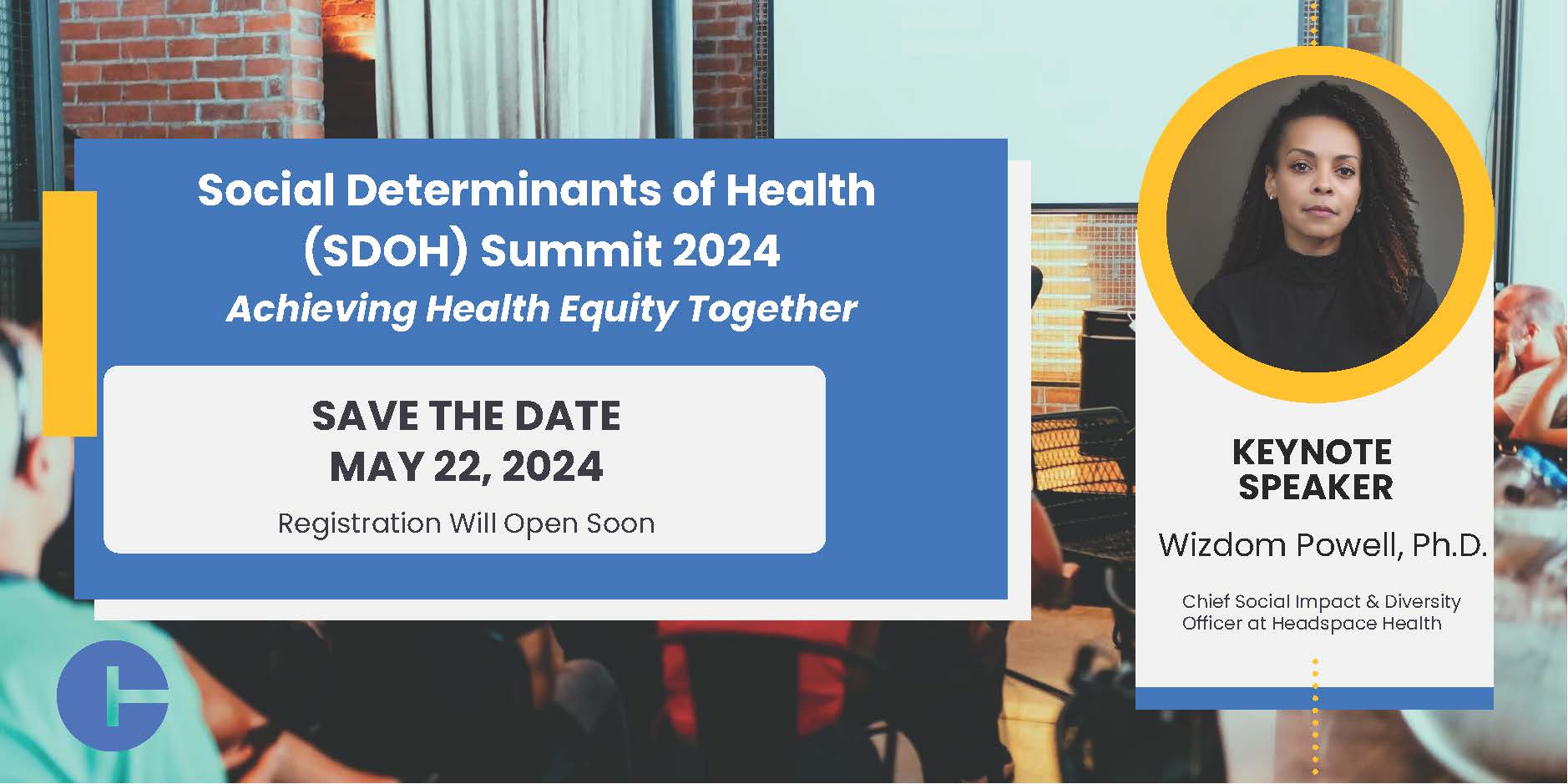 Social Determinants of Health (SDOH) Summit 2024
Achieving Health Equity Together

SAVE THE DATE
MAY 22, 2024
Registration Will Open Soon

KEYNOTE SPEAKER
Wizdom Powell, Ph.D.
Chief Social Impact & Diversity Officer at Headspace Health